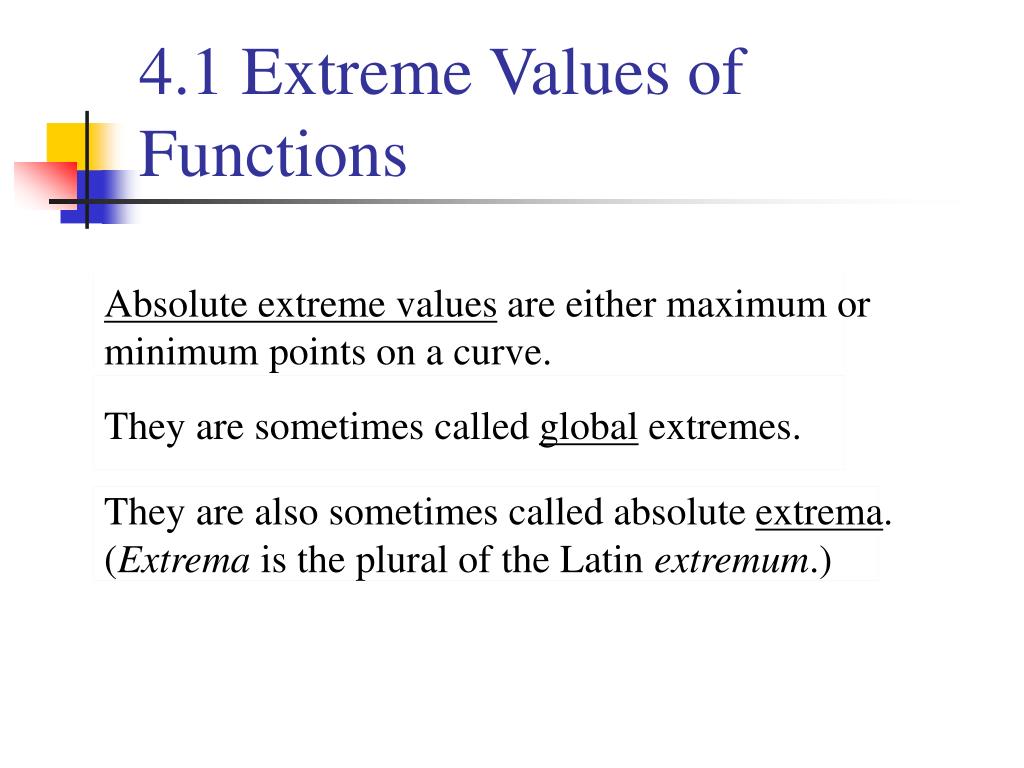 4.1 Extreme Values of Functions

Absolute extreme values are either maximum or minimum points on a curve.

They are sometimes called global extremes.

They are also sometimes called absolute extrema. (Extrema is the plural of the Latin extremum.)